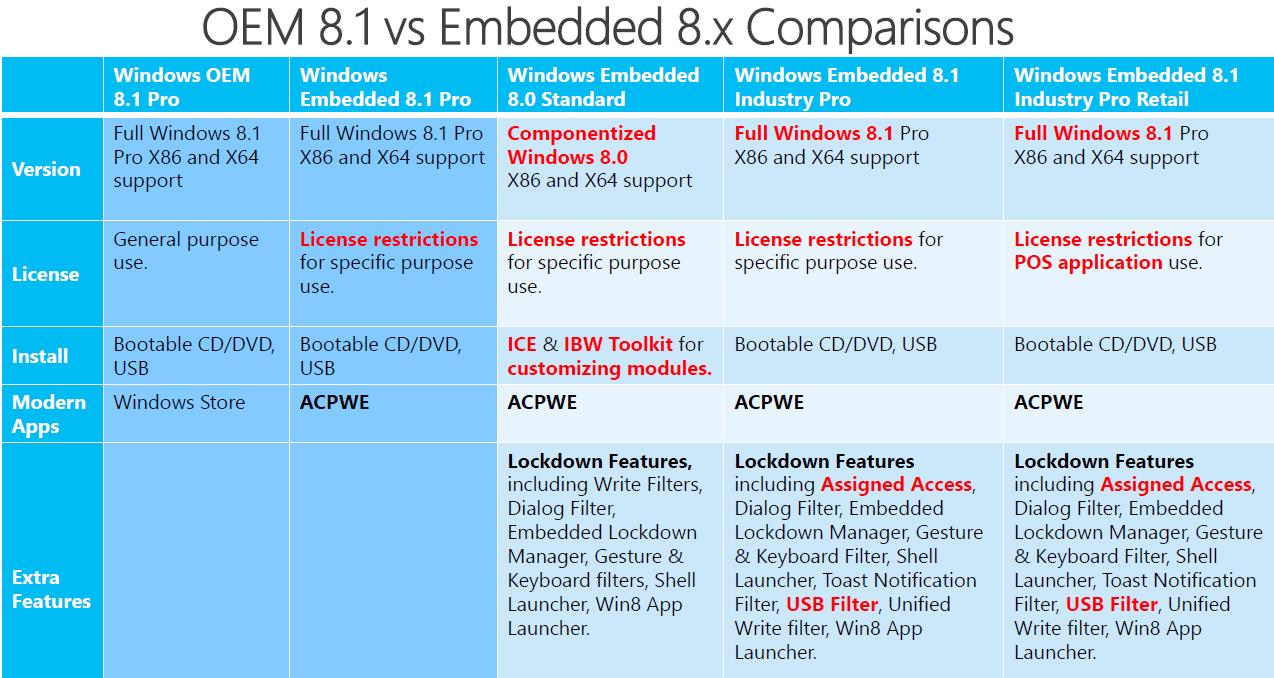 OEM 8.1 vs Embedded 8.x Comparisons

| | Windows OEM 8.1 Pro | Windows Embedded 8.1 Pro | Windows Embedded 8.0 Standard | Windows Embedded 8.1 Industry Pro | Windows Embedded 8.1 Industry Pro Retail |
|---|---|---|---|---|---|
| Version | Full Windows 8.1 Pro X86 and X64 support | Full Windows 8.1 Pro X86 and X64 support | Componentized Windows 8.0 X86 and X64 support | Full Windows 8.1 Pro X86 and X64 support | Full Windows 8.1 Pro X86 and X64 support |
| License | General purpose use. | License restrictions for specific purpose use. | License restrictions for specific purpose use. | License restrictions for specific purpose use. | License restrictions for POS application use. |
| Install | Bootable CD/DVD, USB | Bootable CD/DVD, USB | ICE & IBW Toolkit for customizing modules. | Bootable CD/DVD, USB | Bootable CD/DVD, USB |
| Modern Apps | Windows Store | ACPWE | ACPWE | ACPWE | ACPWE |
| Extra Features | | | Lockdown Features, including Write Filters, Dialog Filter, Embedded Lockdown Manager, Gesture & Keyboard filters, Shell Launcher, Win8 App Launcher. | Lockdown Features including Assigned Access, Dialog Filter, Embedded Lockdown Manager, Gesture & Keyboard Filter, Shell Launcher, Toast Notification Filter, USB Filter, Unified Write filter, Win8 App Launcher. | Lockdown Features including Assigned Access, Dialog Filter, Embedded Lockdown Manager, Gesture & Keyboard Filter, Shell Launcher, Toast Notification Filter, USB Filter, Unified Write filter, Win8 App Launcher. |